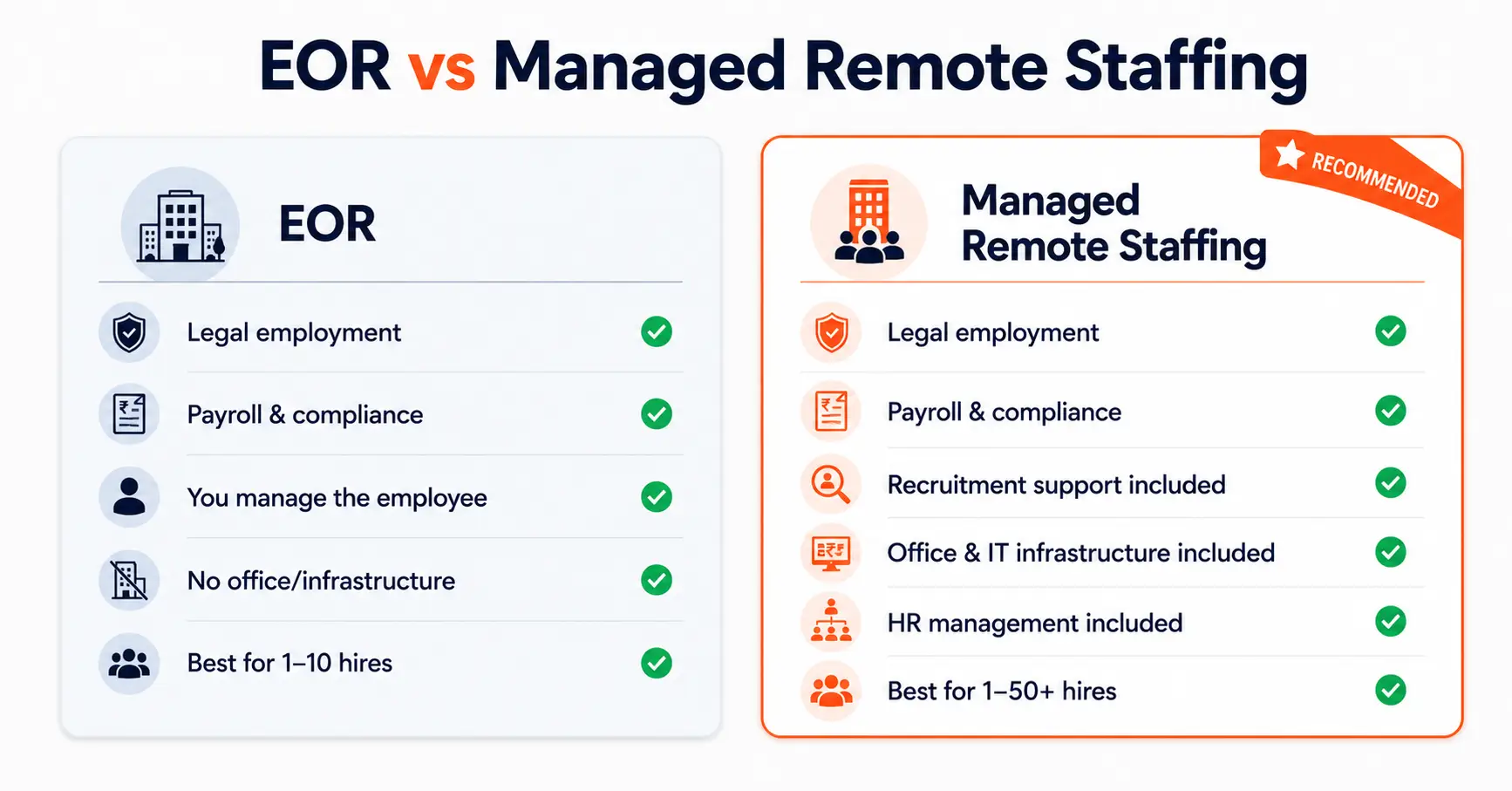 EOR vs Managed Remote Staffing

EOR

Legal employment

Payroll & compliance

You manage the employee

No office/infrastructure

Best for 1–10 hires

RECOMMENDED

Managed Remote Staffing

Legal employment

Payroll & compliance

Recruitment support included

Office & IT infrastructure included

HR management included

Best for 1–50+ hires